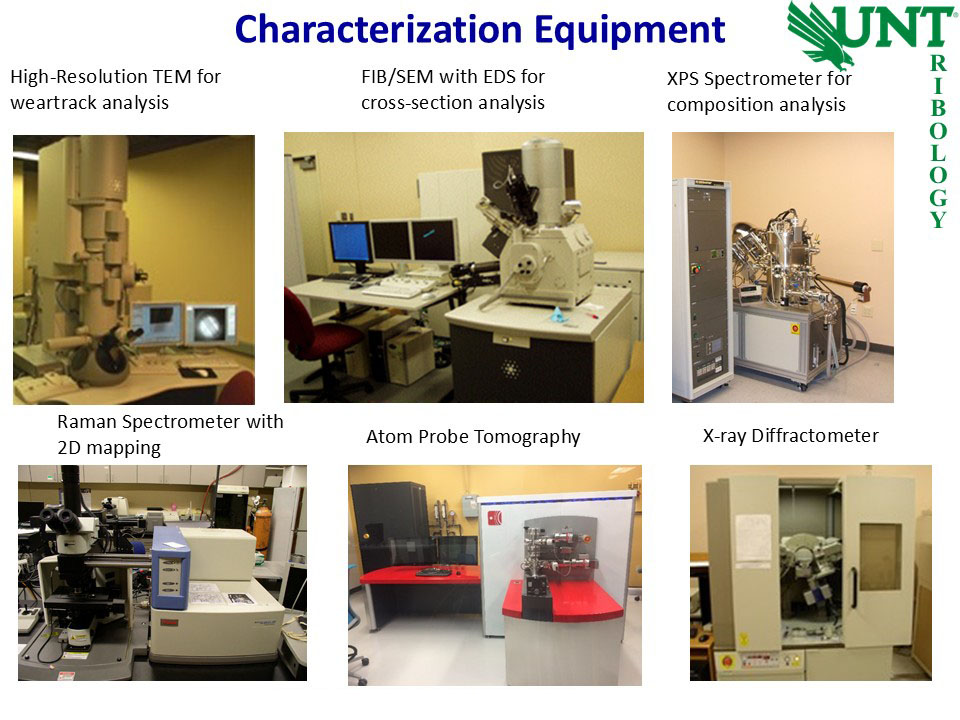 Characterization Equipment

UNT TRIBOLOGY

High-Resolution TEM for weartrack analysis

FIB/SEM with EDS for cross-section analysis

XPS Spectrometer for composition analysis

Raman Spectrometer with 2D mapping

Atom Probe Tomography

X-ray Diffractometer